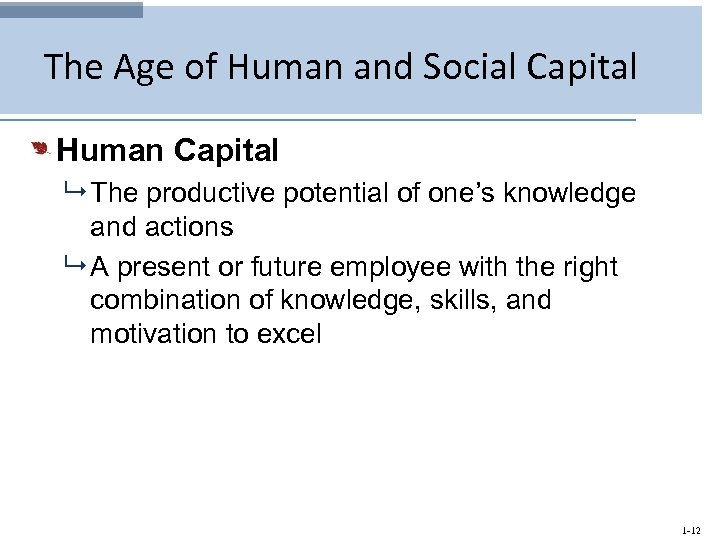 The Age of Human and Social Capital

Human Capital

The productive potential of one's knowledge and actions

A present or future employee with the right combination of knowledge, skills, and motivation to excel

1-12